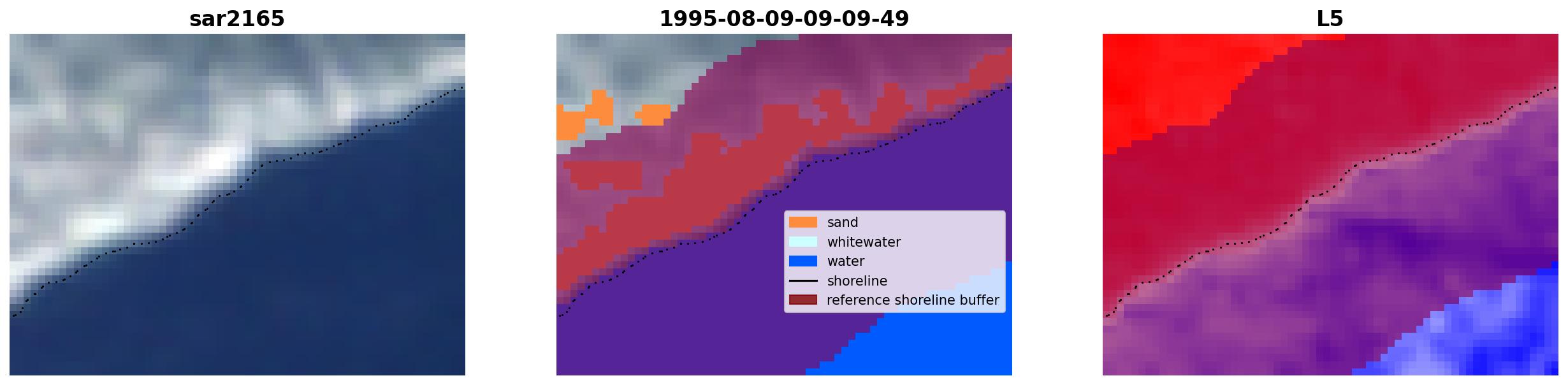 sar2165

1995-08-09-09-09-49

sand
whitewater
water
shoreline
reference shoreline buffer

L5